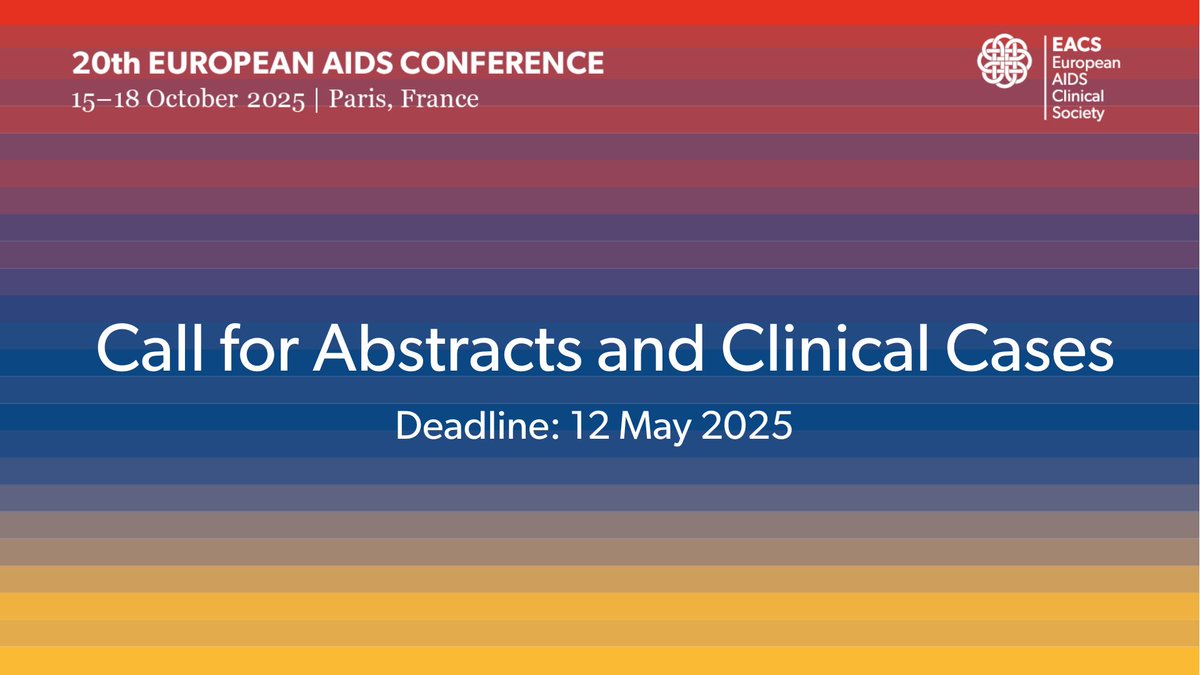 20th EUROPEAN AIDS CONFERENCE
15–18 October 2025 | Paris, France

EACS
European AIDS Clinical Society

Call for Abstracts and Clinical Cases

Deadline: 12 May 2025